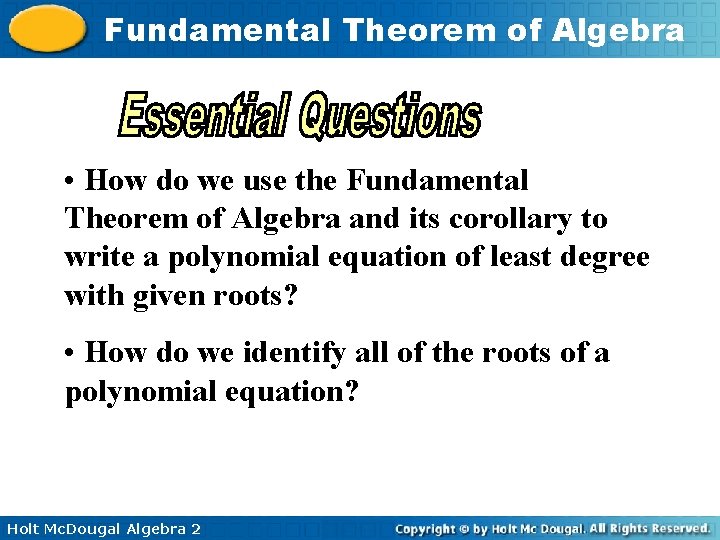 Fundamental Theorem of Algebra

Essential Questions

• How do we use the Fundamental Theorem of Algebra and its corollary to write a polynomial equation of least degree with given roots?

• How do we identify all of the roots of a polynomial equation?

Holt McDougal Algebra 2

Copyright © by Holt Mc Dougal. All Rights Reserved.